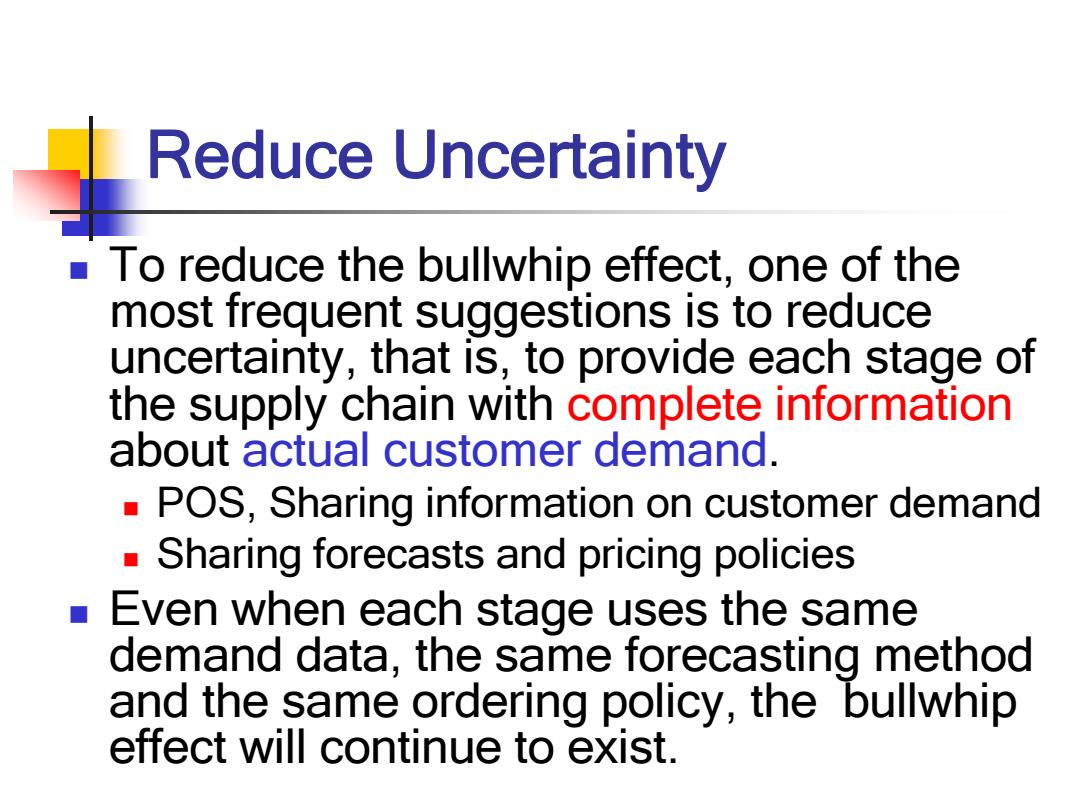 Reduce Uncertainty

To reduce the bullwhip effect, one of the most frequent suggestions is to reduce uncertainty, that is, to provide each stage of the supply chain with complete information about actual customer demand.

POS, Sharing information on customer demand

Sharing forecasts and pricing policies

Even when each stage uses the same demand data, the same forecasting method and the same ordering policy, the bullwhip effect will continue to exist.